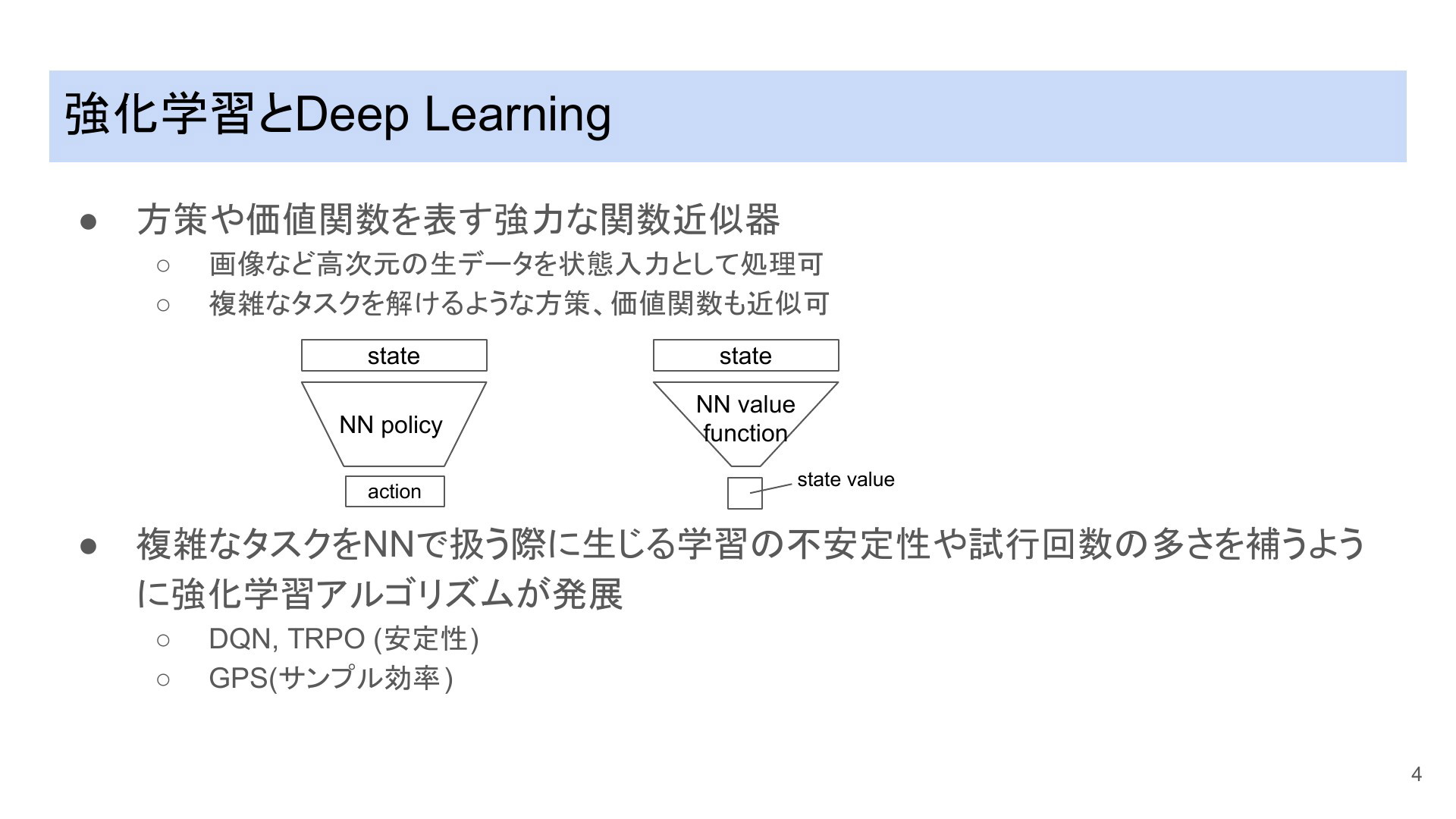 強化学習とDeep Learning

● 方策や価値関数を表す強力な関数近似器
  ○ 画像など高次元の生データを状態入力として処理可
  ○ 複雑なタスクを解けるような方策、価値関数も近似可

state
NN policy
action

state
NN value function
state value

● 複雑なタスクをNNで扱う際に生じる学習の不安定性や試行回数の多さを補うように強化学習アルゴリズムが発展
  ○ DQN, TRPO (安定性)
  ○ GPS(サンプル効率)

4